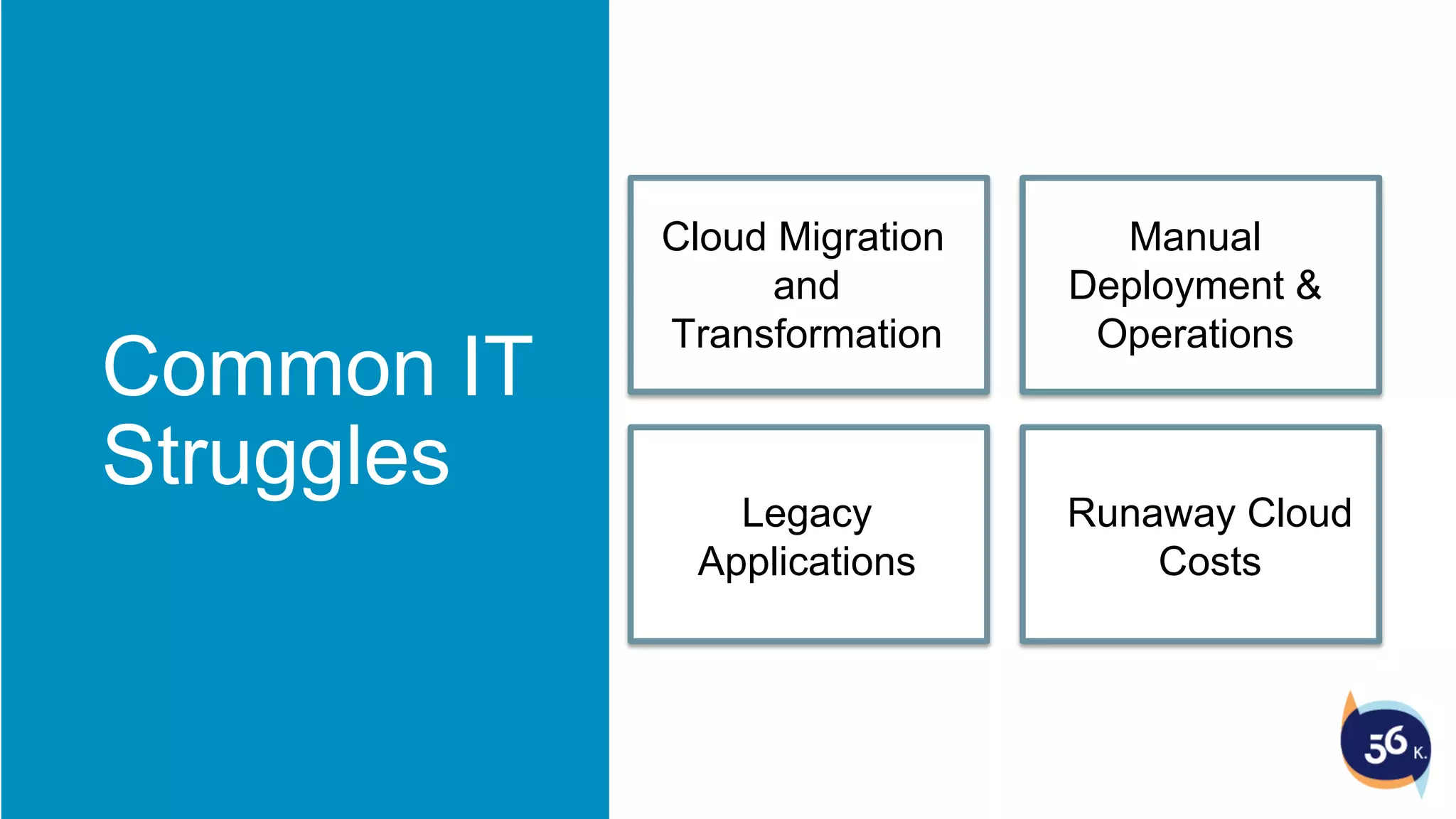 Common IT Struggles

Cloud Migration and Transformation

Manual Deployment & Operations

Legacy Applications

Runaway Cloud Costs

56 K.